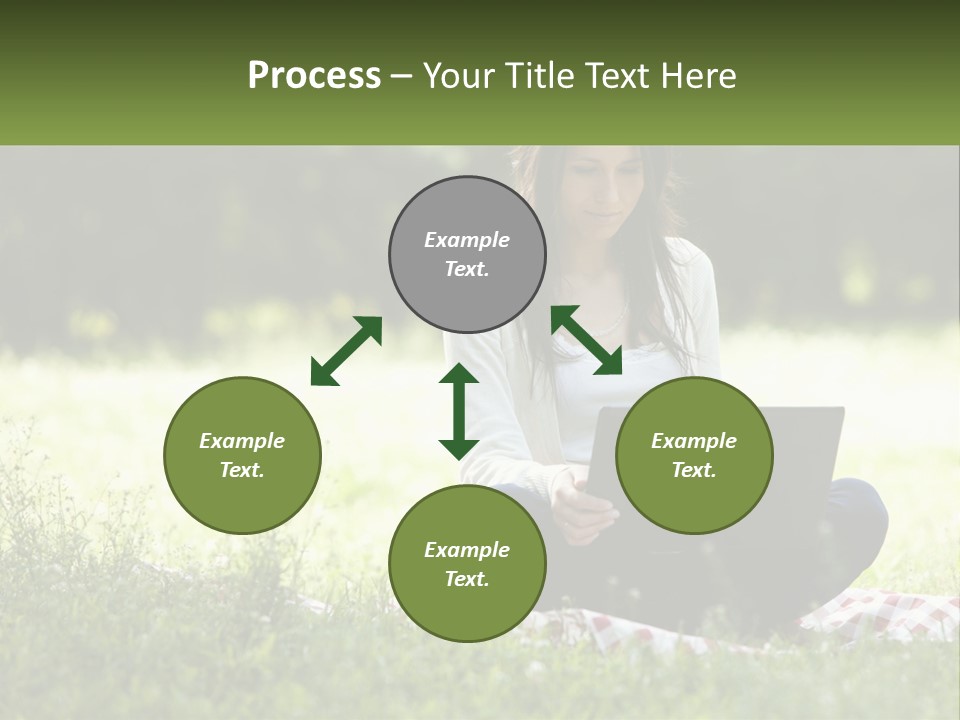 Process – Your Title Text Here

Example Text.

Example Text.

Example Text.

Example Text.